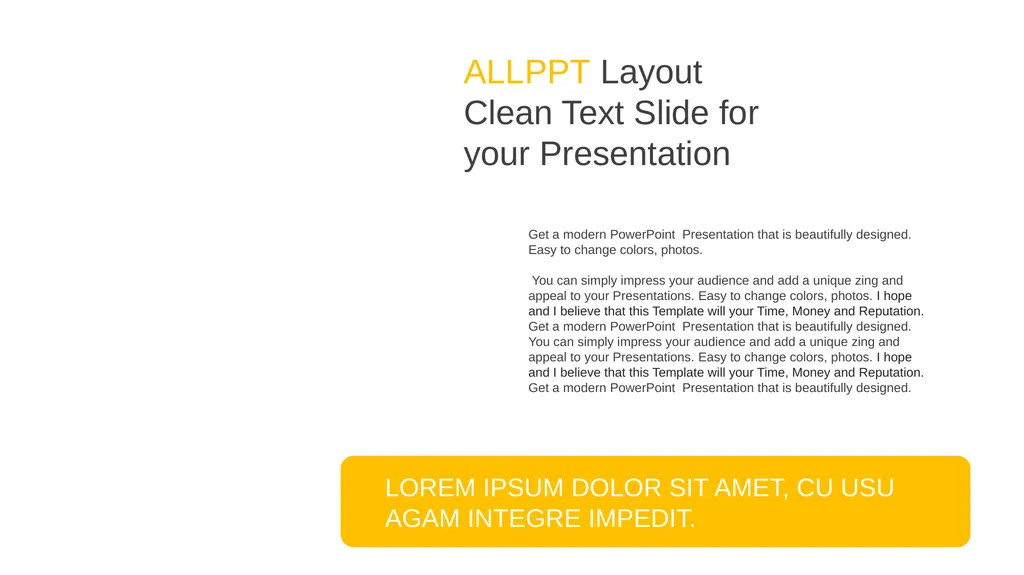 ALLPPT Layout
Clean Text Slide for
your Presentation

Get a modern PowerPoint Presentation that is beautifully designed. Easy to change colors, photos.

You can simply impress your audience and add a unique zing and appeal to your Presentations. Easy to change colors, photos. I hope and I believe that this Template will your Time, Money and Reputation. Get a modern PowerPoint Presentation that is beautifully designed. You can simply impress your audience and add a unique zing and appeal to your Presentations. Easy to change colors, photos. I hope and I believe that this Template will your Time, Money and Reputation. Get a modern PowerPoint Presentation that is beautifully designed.

LOREM IPSUM DOLOR SIT AMET, CU USU AGAM INTEGRE IMPEDIT.